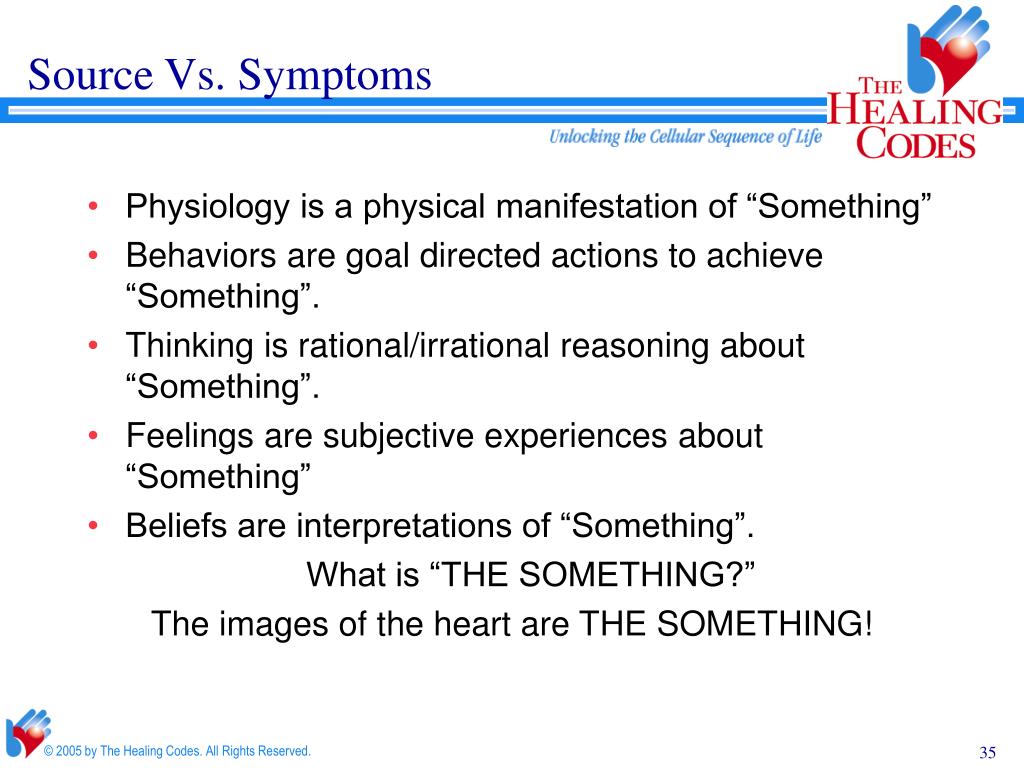 Source Vs. Symptoms

THE HEALING CODES

Unlocking the Cellular Sequence of Life

• Physiology is a physical manifestation of “Something”
• Behaviors are goal directed actions to achieve “Something”.
• Thinking is rational/irrational reasoning about “Something”.
• Feelings are subjective experiences about “Something”
• Beliefs are interpretations of “Something”.

What is “THE SOMETHING?”

The images of the heart are THE SOMETHING!

© 2005 by The Healing Codes. All Rights Reserved.

35